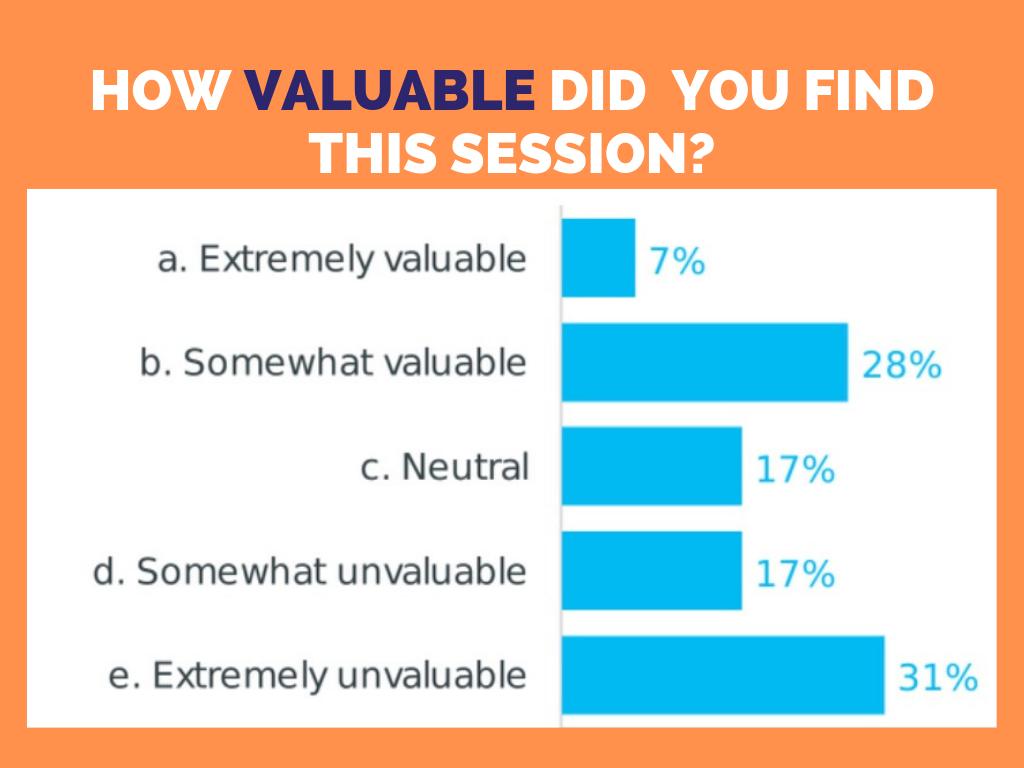 HOW VALUABLE DID YOU FIND THIS SESSION?

a. Extremely valuable 7%
b. Somewhat valuable 28%
c. Neutral 17%
d. Somewhat unvaluable 17%
e. Extremely unvaluable 31%